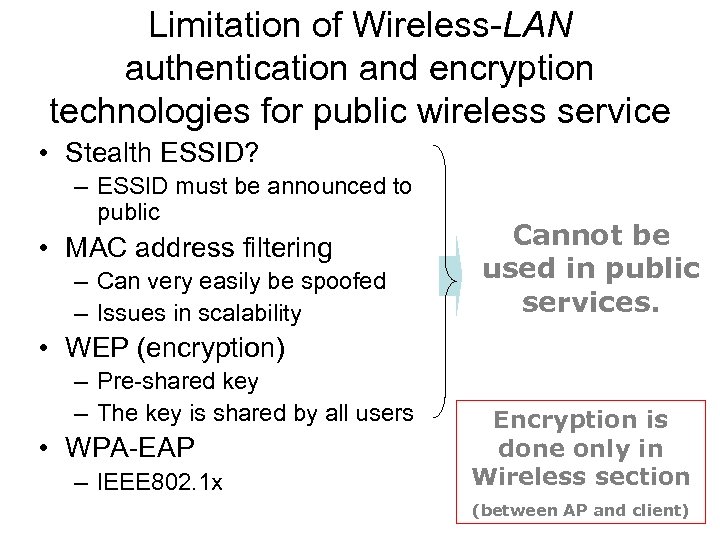 Limitation of Wireless-LAN authentication and encryption technologies for public wireless service

• Stealth ESSID?
 – ESSID must be announced to public
• MAC address filtering
 – Can very easily be spoofed
 – Issues in scalability
• WEP (encryption)
 – Pre-shared key
 – The key is shared by all users
• WPA-EAP
 – IEEE802.1x

Cannot be used in public services.

Encryption is done only in Wireless section
(between AP and client)